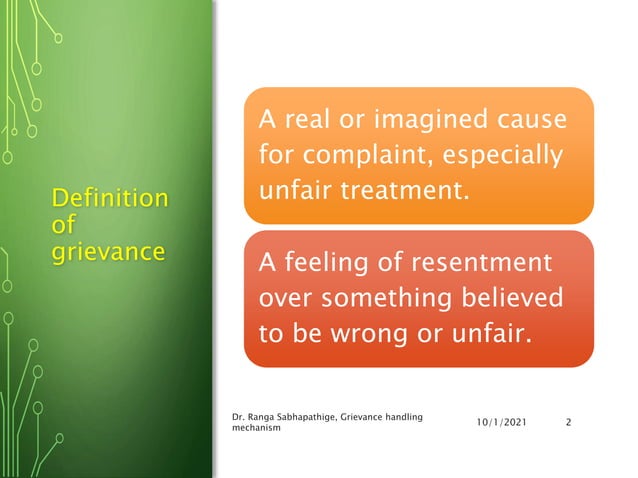 Definition of grievance

A real or imagined cause for complaint, especially unfair treatment.

A feeling of resentment over something believed to be wrong or unfair.

Dr. Ranga Sabhapathige, Grievance handling mechanism

10/1/2021

2